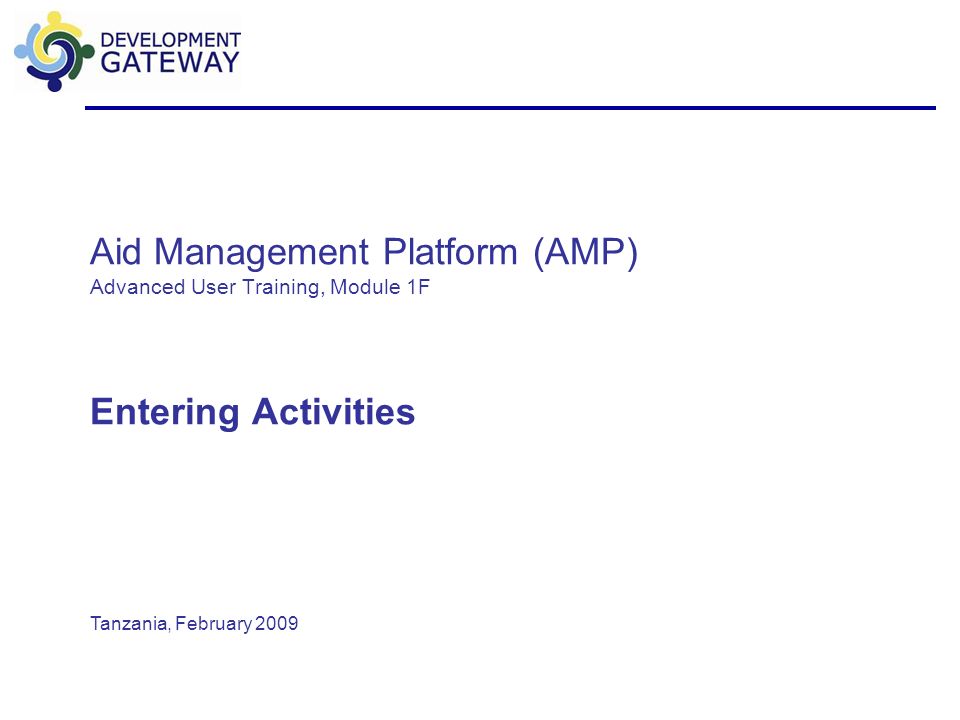 DEVELOPMENT
GATEWAY

Aid Management Platform (AMP)
Advanced User Training, Module 1F

Entering Activities

Tanzania, February 2009